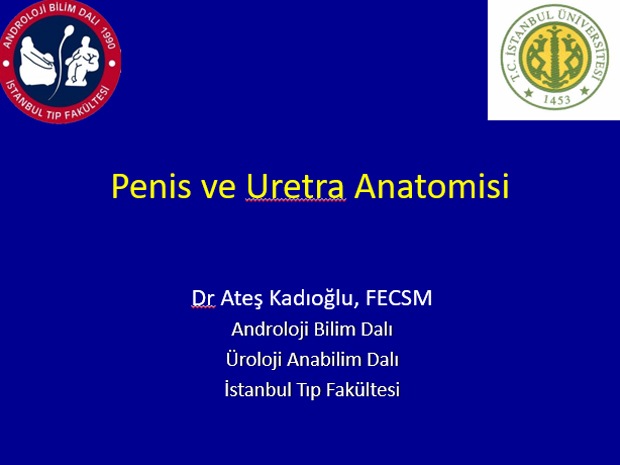 ANDROLOJİ BİLİM DALI 1990
İSTANBUL TIP FAKÜLTESİ

T.C. İSTANBUL ÜNİVERSİTESİ
1453

Penis ve Uretra Anatomisi

Dr Ateş Kadıoğlu, FECSM
Androloji Bilim Dalı
Üroloji Anabilim Dalı
İstanbul Tıp Fakültesi